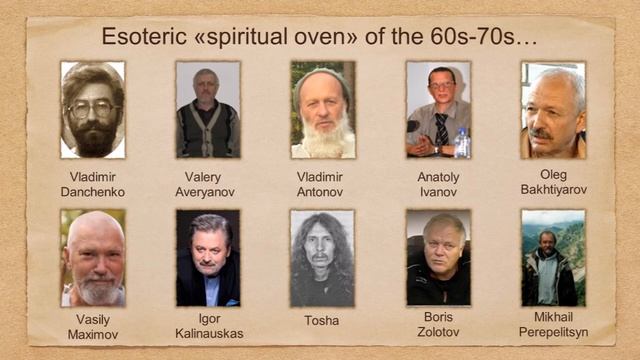 Esoteric «spiritual oven» of the 60s-70s…

Vladimir Danchenko

Valery Averyanov

Vladimir Antonov

Anatoly Ivanov

Oleg Bakhtiyarov

Vasily Maximov

Igor Kalinauskas

Tosha

Boris Zolotov

Mikhail Perepelitsyn